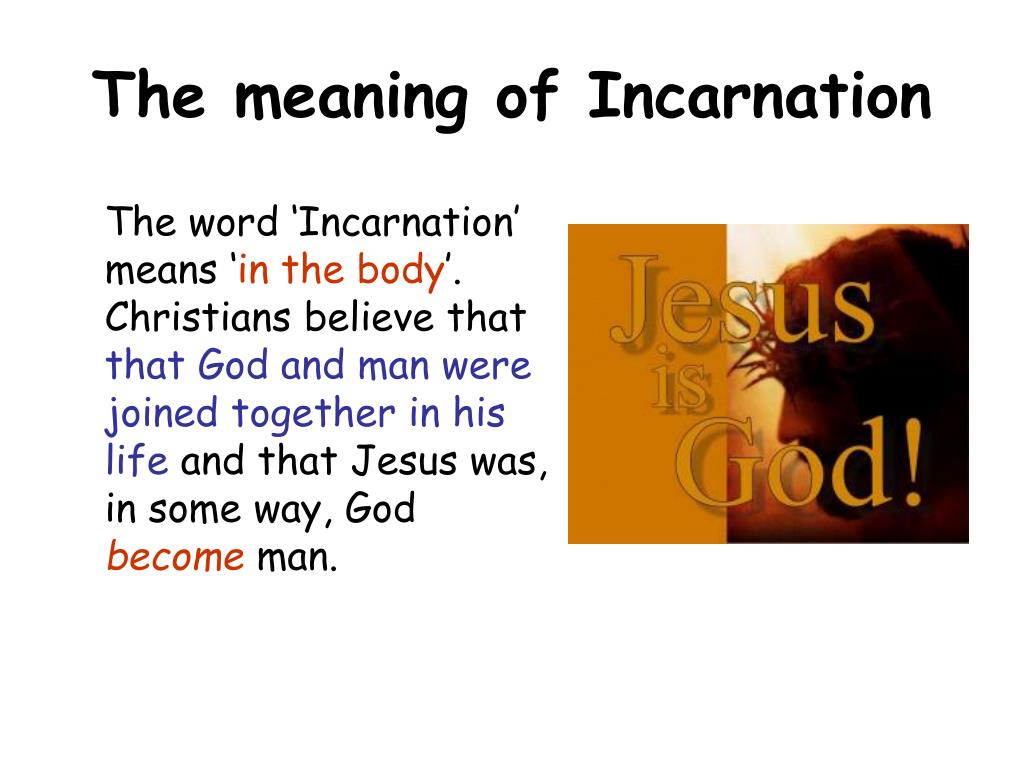 The meaning of Incarnation

The word ‘Incarnation’ means ‘in the body’. Christians believe that that God and man were joined together in his life and that Jesus was, in some way, God become man.

Jesus is God!